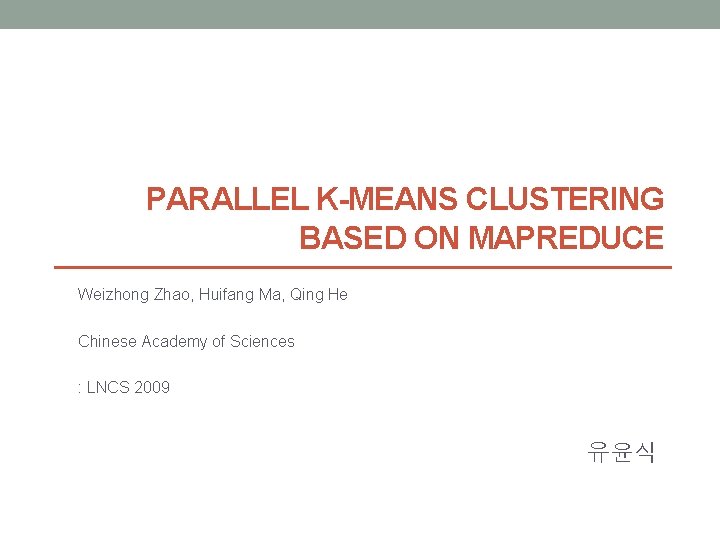 PARALLEL K-MEANS CLUSTERING BASED ON MAPREDUCE

Weizhong Zhao, Huifang Ma, Qing He

Chinese Academy of Sciences

: LNCS 2009

유윤식